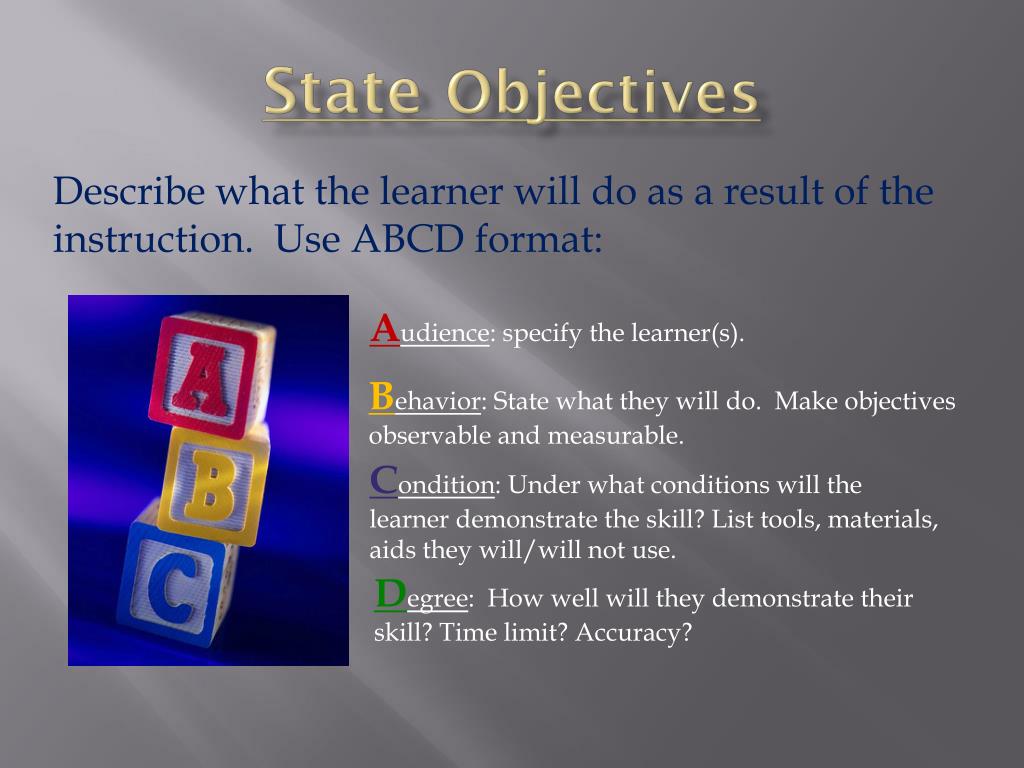 State Objectives

Describe what the learner will do as a result of the instruction. Use ABCD format:

A B C

Audience: specify the learner(s).

Behavior: State what they will do. Make objectives observable and measurable.

Condition: Under what conditions will the learner demonstrate the skill? List tools, materials, aids they will/will not use.

Degree: How well will they demonstrate their skill? Time limit? Accuracy?